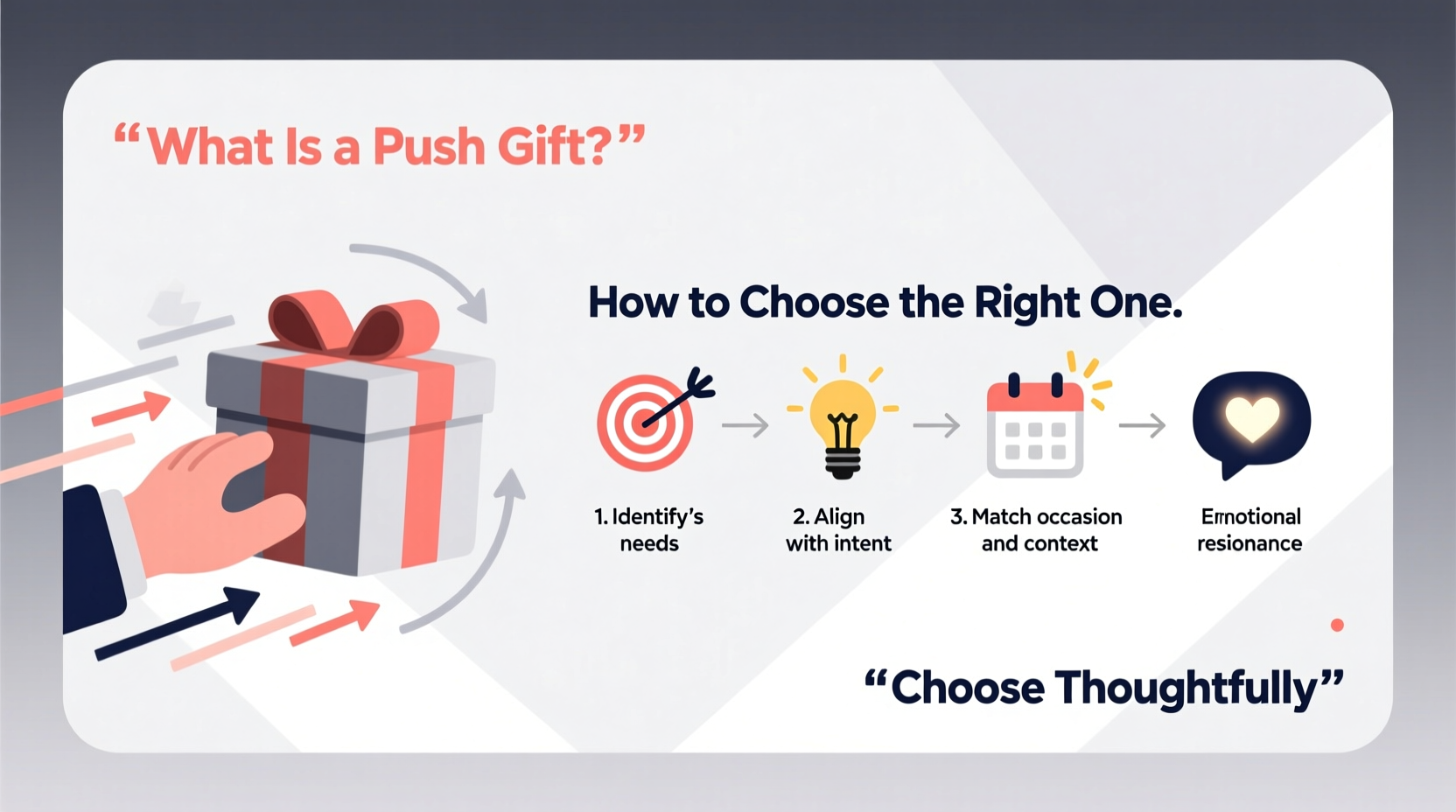 “What Is a Push Gift?”

How to Choose the Right One.

1. Identify’s needs

2. Align with intent

3. Match occasion and context

Emotional resionance

“Choose Thoughtfully”